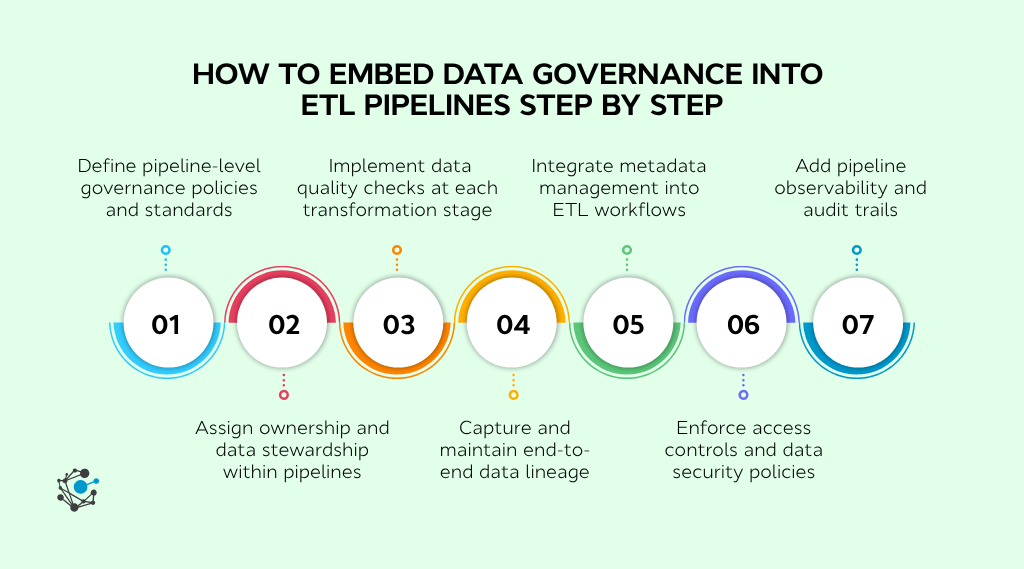 HOW TO EMBED DATA GOVERNANCE INTO ETL PIPELINES STEP BY STEP

Define pipeline-level governance policies and standards

Implement data quality checks at each transformation stage

Integrate metadata management into ETL workflows

Add pipeline observability and audit trails

01

02

03

04

05

06

07

Assign ownership and data stewardship within pipelines

Capture and maintain end-to-end data lineage

Enforce access controls and data security policies